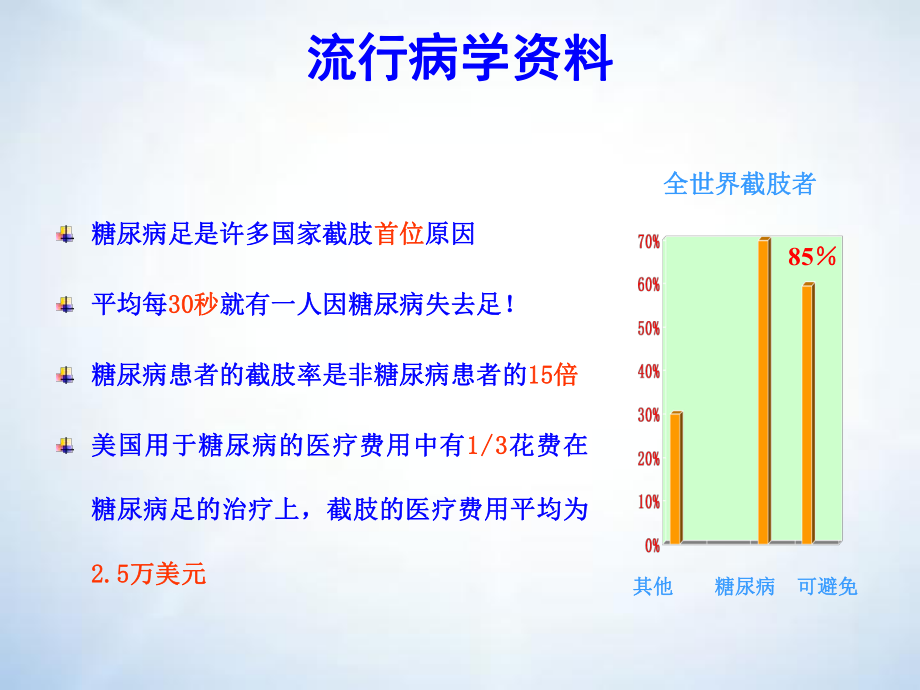 流行病学资料

糖尿病足是许多国家截肢首位原因

平均每30秒就有一人因糖尿病失去足！

糖尿病患者的截肢率是非糖尿病患者的15倍

美国用于糖尿病的医疗费用中有1/3花费在糖尿病足的治疗上，截肢的医疗费用平均为2.5万美元

全世界截肢者

85%

70%
60%
50%
40%
30%
20%
10%
0%

其他 糖尿病 可避免